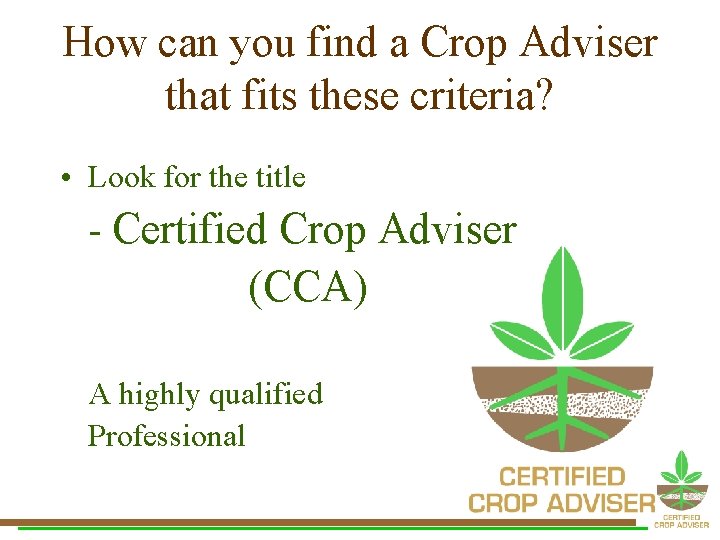 How can you find a Crop Adviser that fits these criteria?

• Look for the title

- Certified Crop Adviser (CCA)

A highly qualified Professional

CERTIFIED CROP ADVISER

CERTIFIED CROP ADVISER